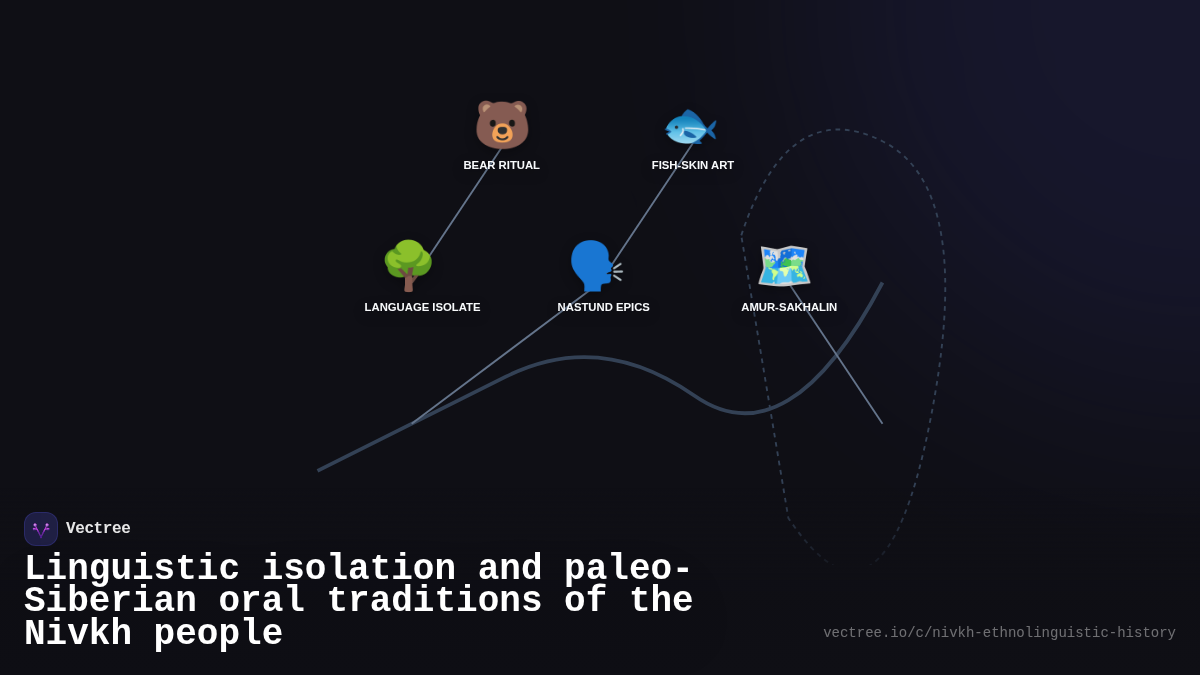 BEAR RITUAL
FISH-SKIN ART
LANGUAGE ISOLATE
NASTUND EPICS
AMUR-SAKHALIN

Vectree

Linguistic isolation and paleo-Siberian oral traditions of the Nivkh people

vectree.io/c/nivkh-ethnolinguistic-history